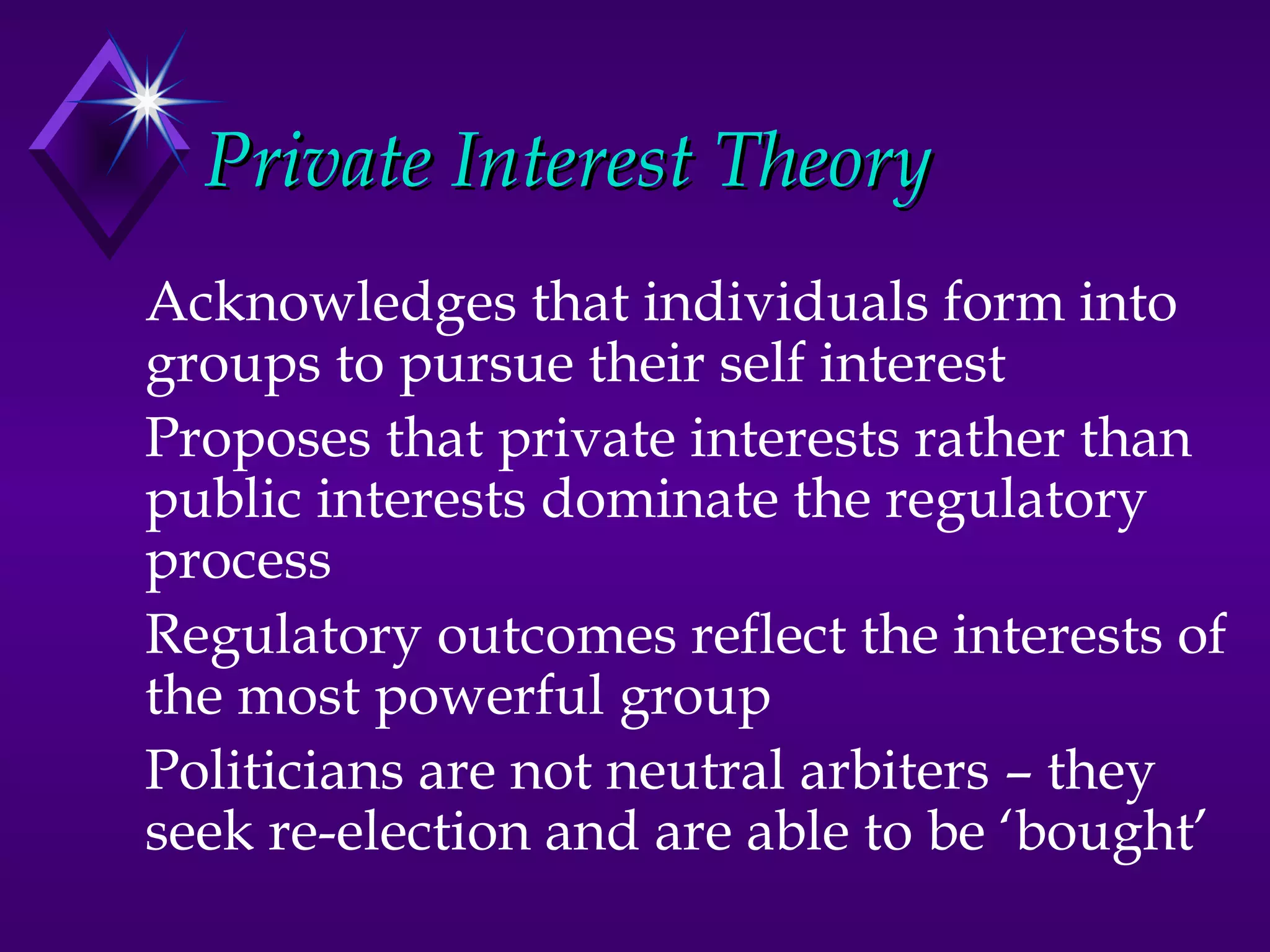 Private Interest Theory

Acknowledges that individuals form into groups to pursue their self interest

Proposes that private interests rather than public interests dominate the regulatory process

Regulatory outcomes reflect the interests of the most powerful group

Politicians are not neutral arbiters – they seek re-election and are able to be ‘bought’